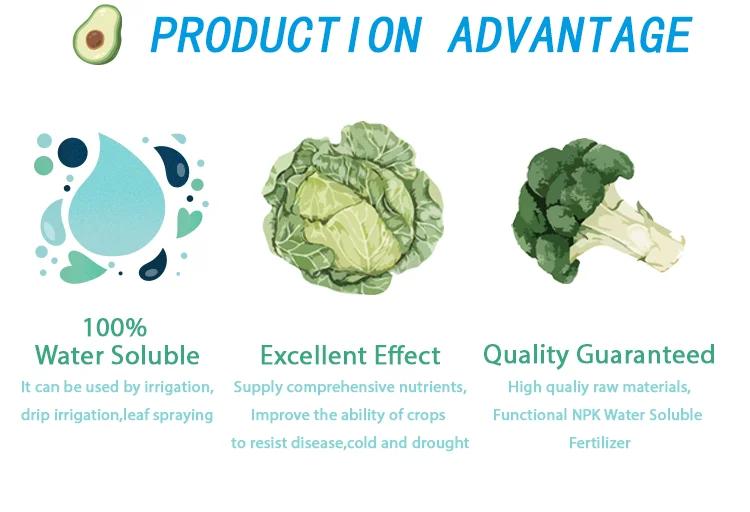 PRODUCTION ADVANTAGE

100%
Water Soluble
It can be used by irrigation, drip irrigation,leaf spraying

Excellent Effect
Supply comprehensive nutrients, Improve the ability of crops to resist disease,cold and drought

Quality Guaranteed
High qualiy raw materials, Functional NPK Water Soluble Fertilizer